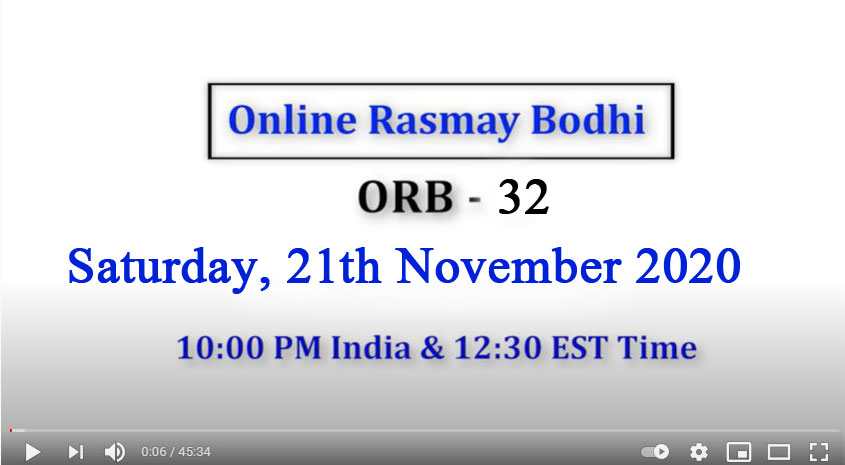 Online Rasmay Bodhi

ORB - 32

Saturday, 21th November 2020

10:00 PM India & 12:30 EST Time

0:06 / 45:34